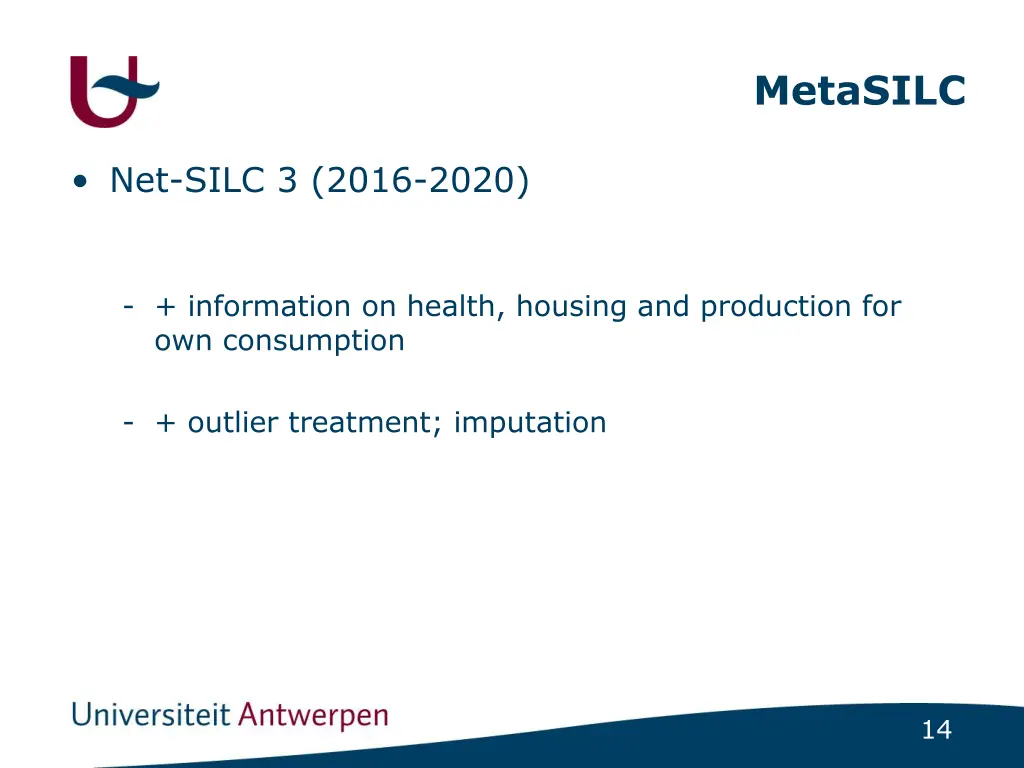 MetaSILC

• Net-SILC 3 (2016-2020)

- + information on health, housing and production for own consumption

- + outlier treatment; imputation

Universiteit Antwerpen

14